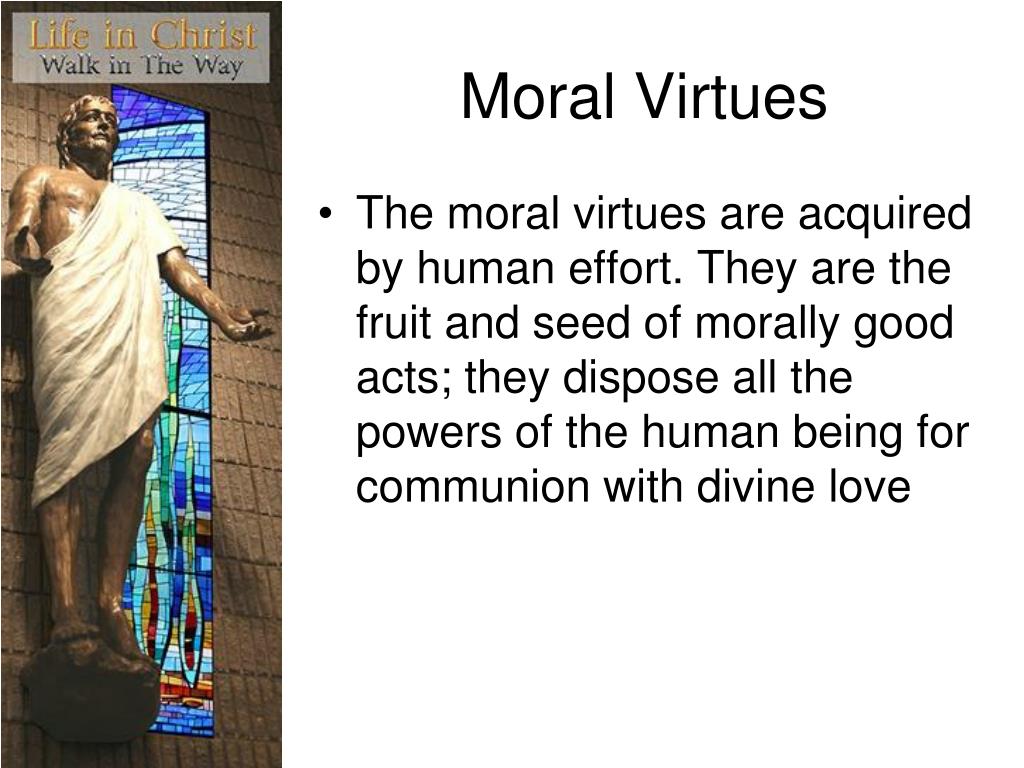 Life in Christ
Walk in The Way

Moral Virtues

• The moral virtues are acquired by human effort. They are the fruit and seed of morally good acts; they dispose all the powers of the human being for communion with divine love